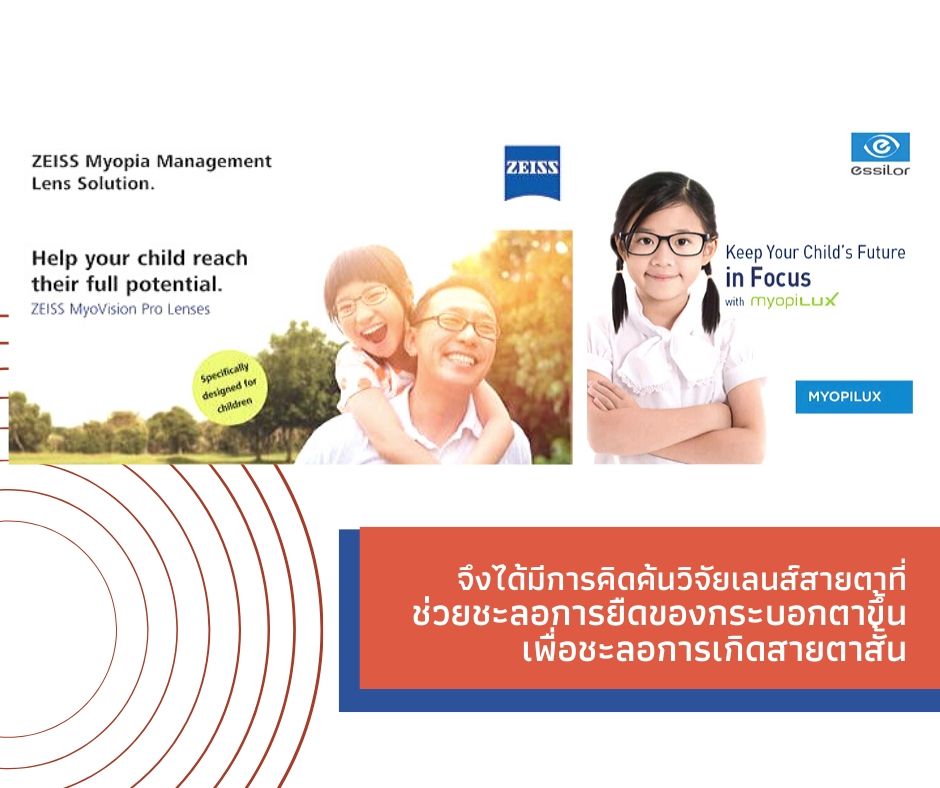 ZEISS Myopia Management Lens Solution.

ZEISS

Help your child reach their full potential.
ZEISS MyoVision Pro Lenses

Specifically designed for children

essilor

Keep Your Child's Future in Focus with myopilux

MYOPILUX

จึงได้มีการคิดค้นวิจัยเลนส์สายตาที่ช่วยชะลอการยืดของกระบอกตาขึ้น เพื่อชะลอการเกิดสายตาสั้น